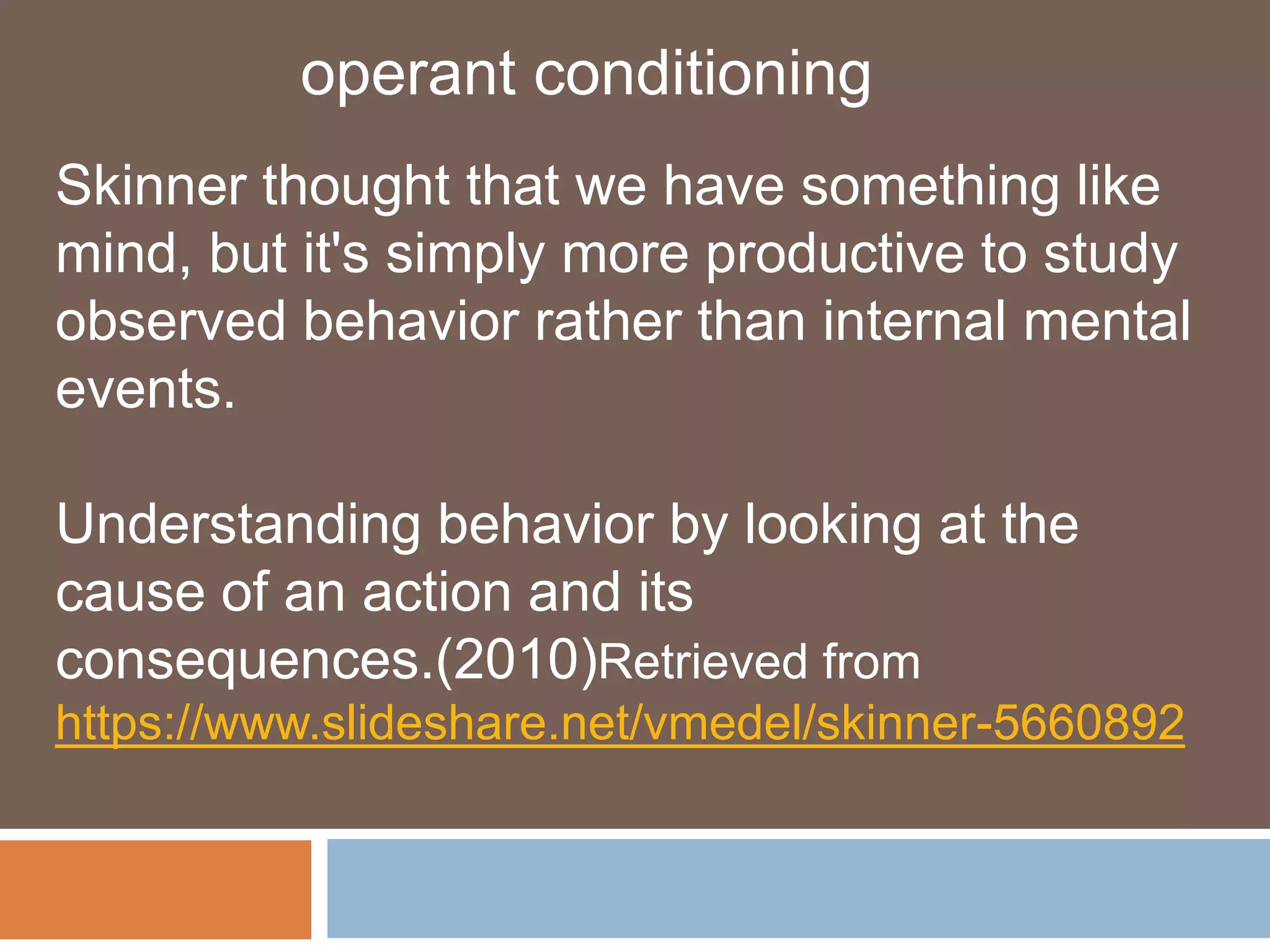 operant conditioning

Skinner thought that we have something like mind, but it's simply more productive to study observed behavior rather than internal mental events.

Understanding behavior by looking at the cause of an action and its consequences.(2010)Retrieved from https://www.slideshare.net/vmedel/skinner-5660892